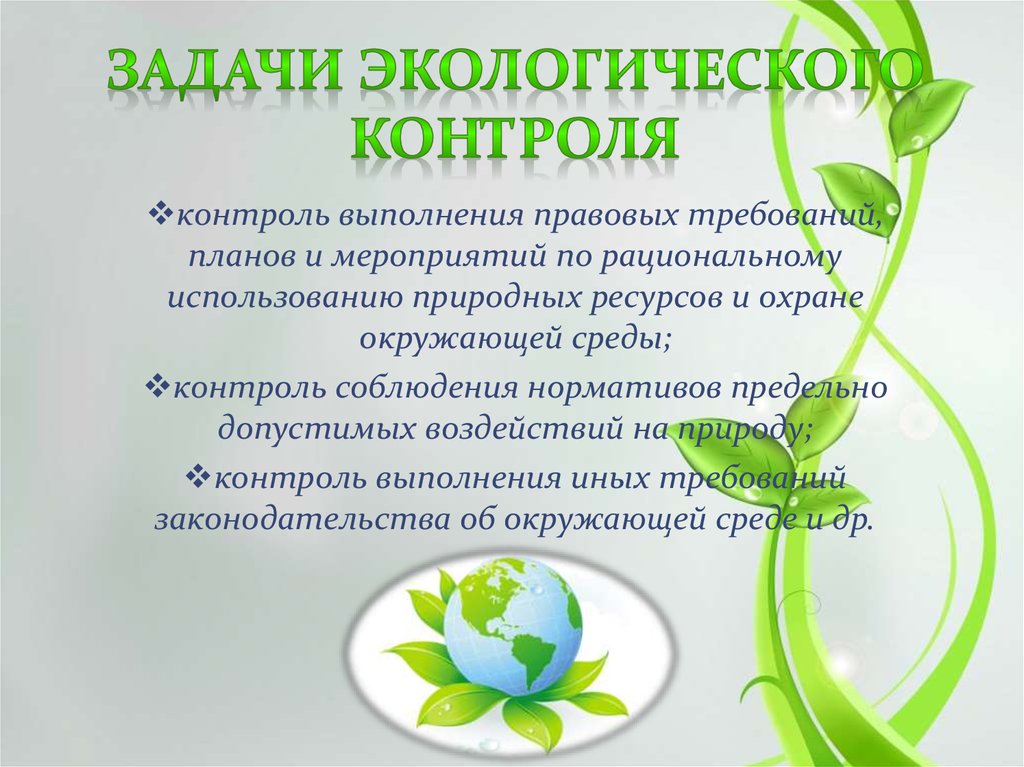 ЗАДАЧИ ЭКОЛОГИЧЕСКОГО КОНТРОЛЯ

❖контроль выполнения правовых требований, планов и мероприятий по рациональному использованию природных ресурсов и охране окружающей среды;

❖контроль соблюдения нормативов предельно допустимых воздействий на природу;

❖контроль выполнения иных требований законодательства об окружающей среде и др.